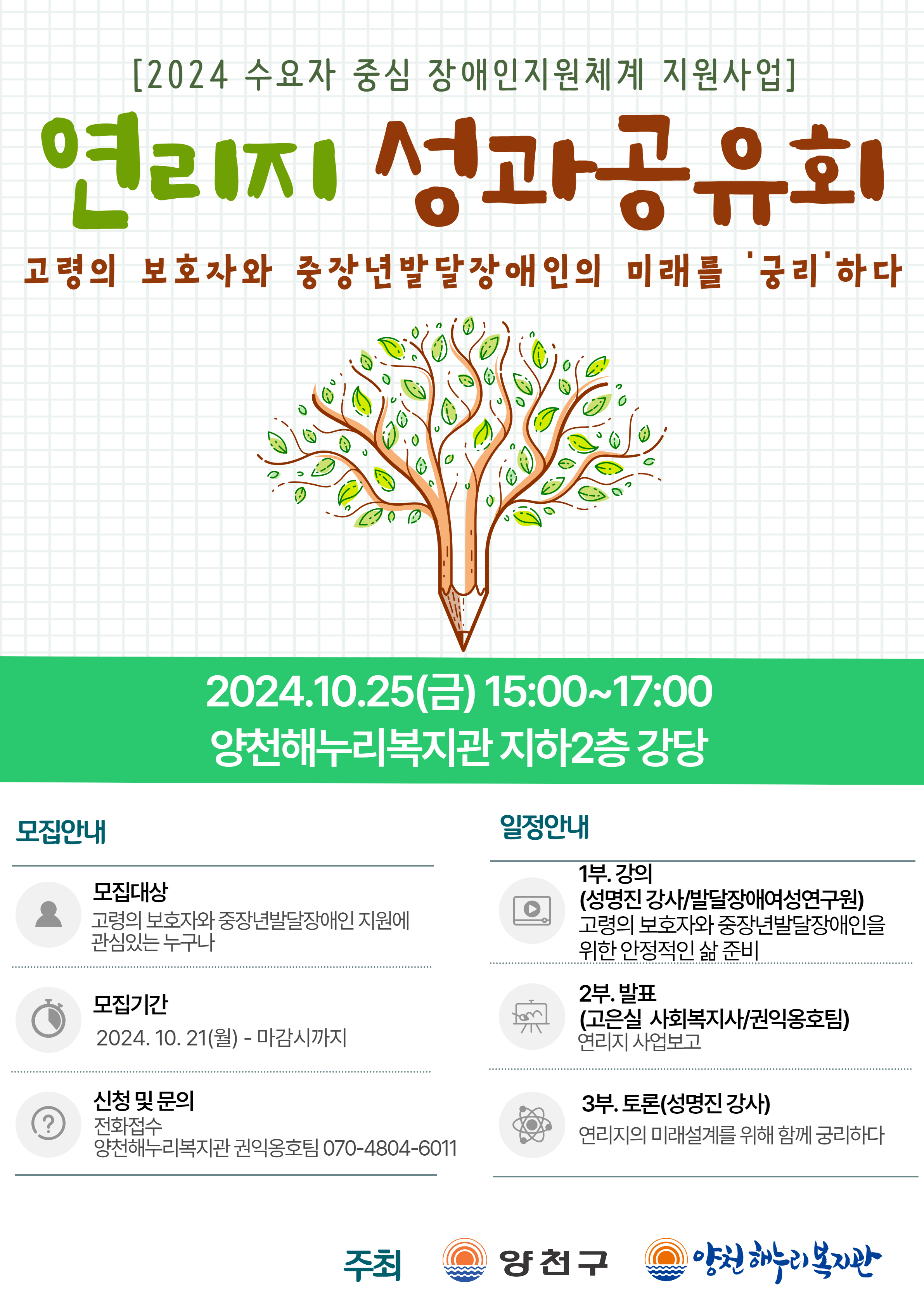 [2024 수요자 중심 장애인지원체계 지원사업]

연리지 성과공유회

고령의 보호자와 중장년발달장애인의 미래를 '궁리'하다

2024.10.25(금) 15:00~17:00
양천해누리복지관 지하2층 강당

모집안내

모집대상
고령의 보호자와 중장년발달장애인 지원에 관심있는 누구나

모집기간
2024. 10. 21(월) - 마감시까지

신청 및 문의
전화접수
양천해누리복지관 권익옹호팀 070-4804-6011

일정안내

1부. 강의
(성명진 강사/발달장애여성연구원)
고령의 보호자와 중장년발달장애인을 위한 안정적인 삶 준비

2부. 발표
(고은실 사회복지사/권익옹호팀)
연리지 사업보고

3부. 토론(성명진 강사)
연리지의 미래설계를 위해 함께 궁리하다

주최 양천구 양천해누리복지관